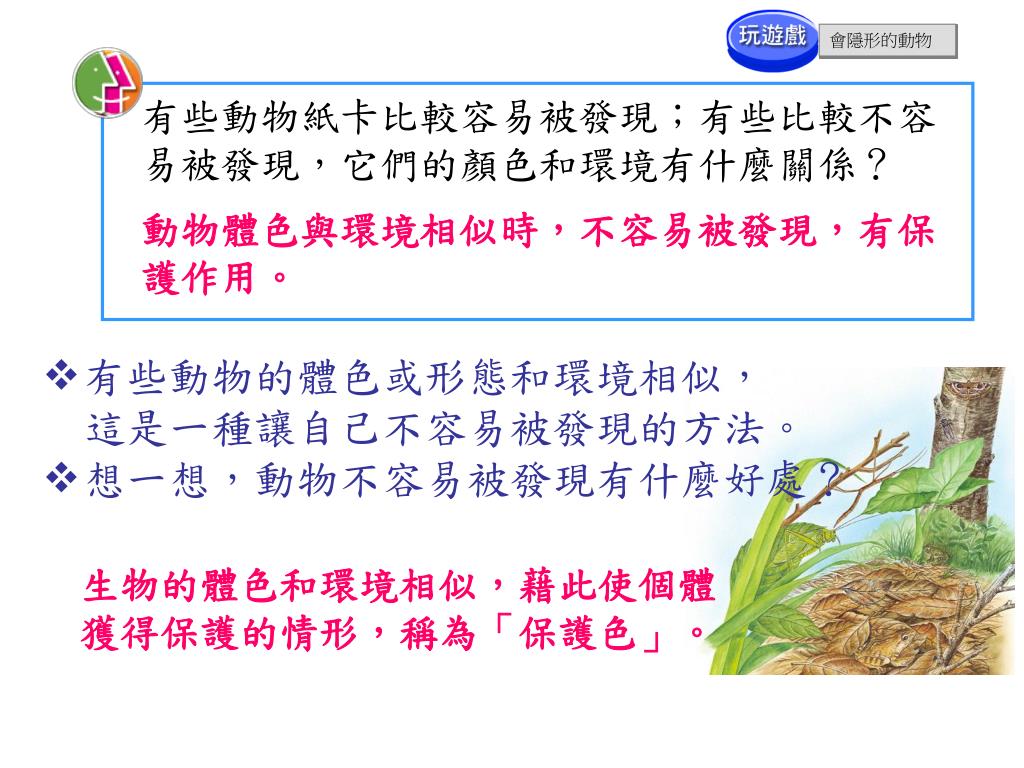 玩遊戲 會隱形的動物

有些動物紙卡比較容易被發現；有些比較不容易被發現，它們的顏色和環境有什麼關係？

動物體色與環境相似時，不容易被發現，有保護作用。

❖有些動物的體色或形態和環境相似，這是一種讓自己不容易被發現的方法。
❖想一想，動物不容易被發現有什麼好處？

生物的體色和環境相似，藉此使個體獲得保護的情形，稱為「保護色」。